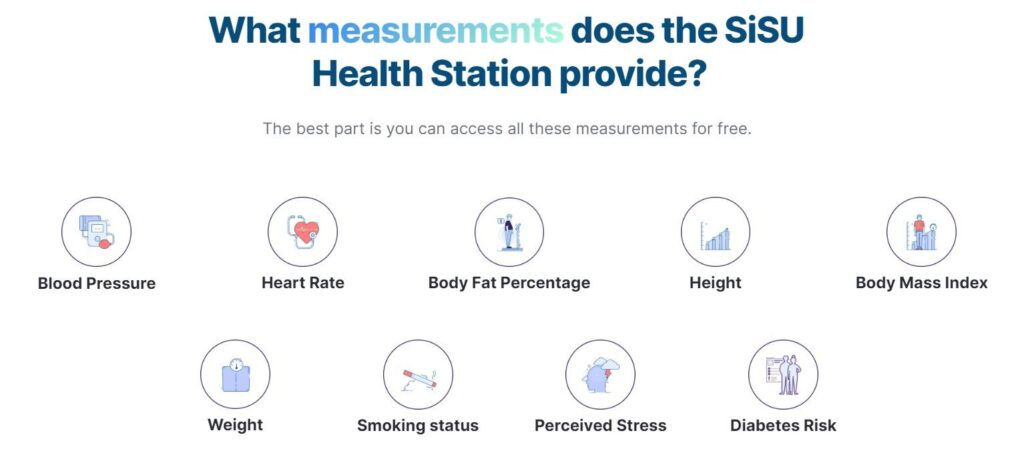 What measurements does the SiSU Health Station provide?

The best part is you can access all these measurements for free.

Blood Pressure

Heart Rate

Body Fat Percentage

Height

Body Mass Index

Weight

Smoking status

Perceived Stress

Diabetes Risk